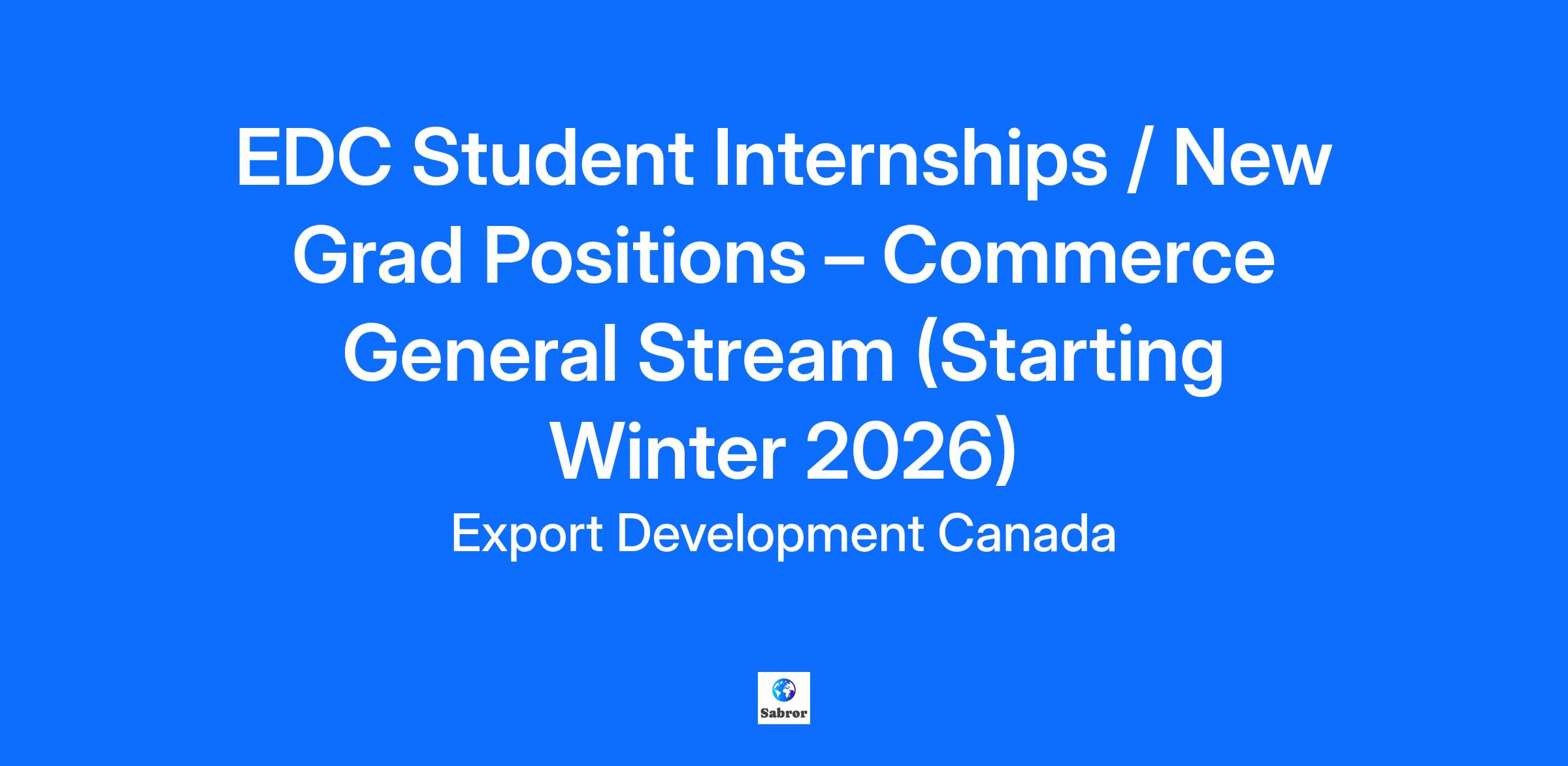 EDC Student Internships / New Grad Positions – Commerce General Stream (Starting Winter 2026)

Export Development Canada

Sabror